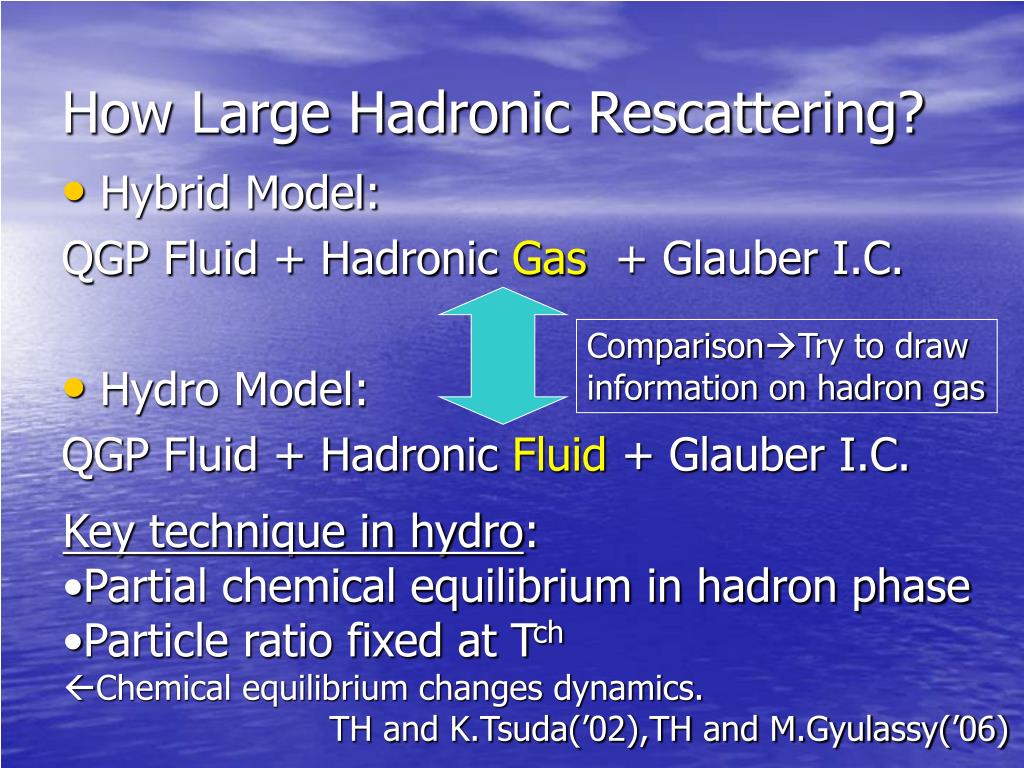 How Large Hadronic Rescattering?

• Hybrid Model:
QGP Fluid + Hadronic Gas + Glauber I.C.

Comparison→Try to draw information on hadron gas

• Hydro Model:
QGP Fluid + Hadronic Fluid + Glauber I.C.

Key technique in hydro:
•Partial chemical equilibrium in hadron phase
•Particle ratio fixed at $T^{ch}$
←Chemical equilibrium changes dynamics.
TH and K.Tsuda('02),TH and M.Gyulassy('06)